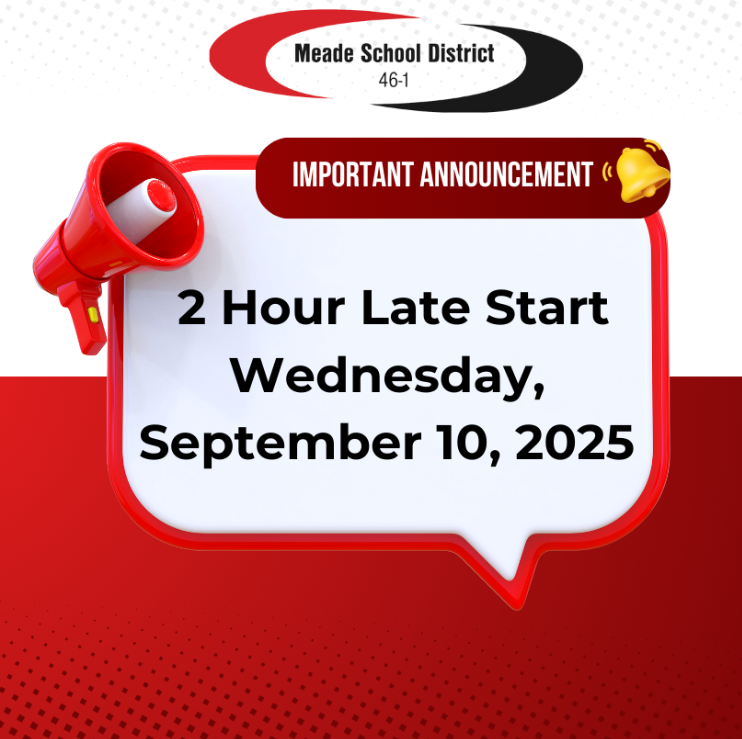 Meade School District
46-1

IMPORTANT ANNOUNCEMENT

2 Hour Late Start
Wednesday,
September 10, 2025